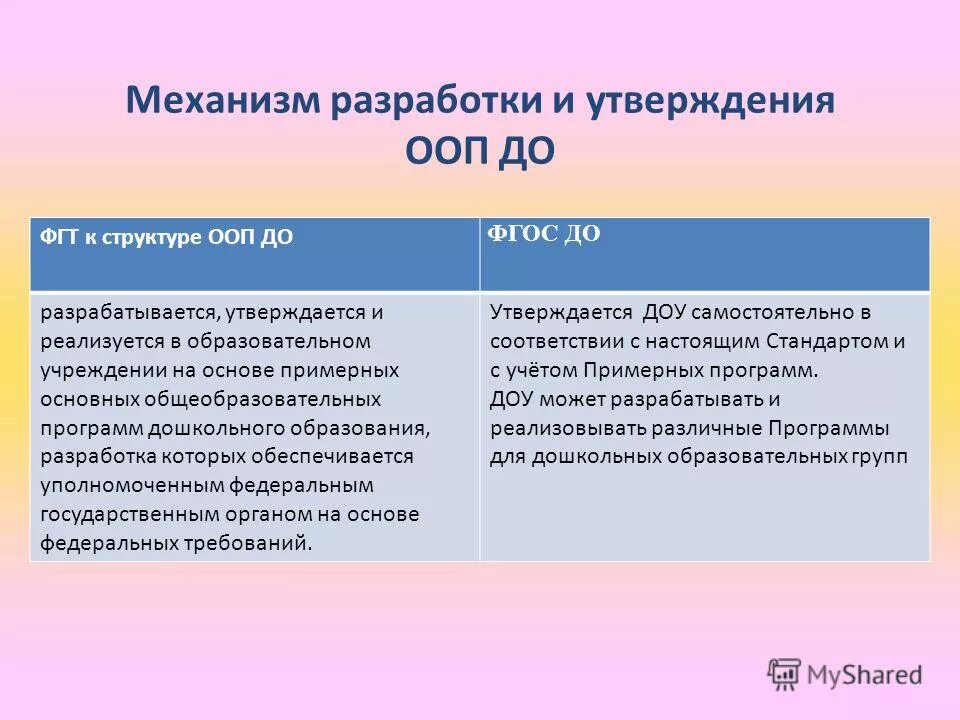 Механизм разработки и утверждения ООП ДО

| ФГТ к структуре ООП ДО | ФГОС ДО |
|---|---|
| разрабатывается, утверждается и реализуется в образовательном учреждении на основе примерных основных общеобразовательных программ дошкольного образования, разработка которых обеспечивается уполномоченным федеральным государственным органом на основе федеральных требований. | Утверждается ДОУ самостоятельно в соответствии с настоящим Стандартом и с учётом Примерных программ. ДОУ может разрабатывать и реализовывать различные Программы для дошкольных образовательных групп |

MyShared